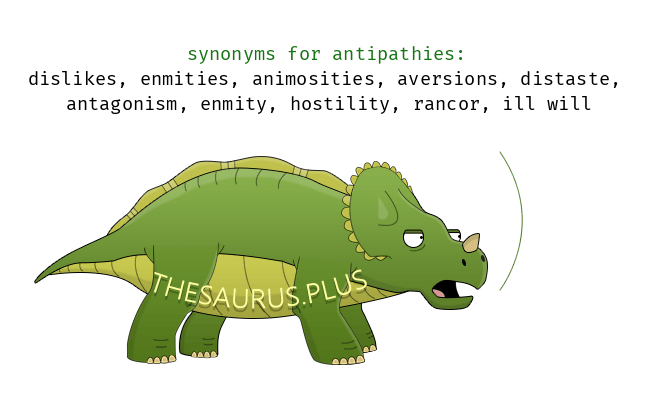 synonyms for antipathies:
dislikes, enmities, animosities, aversions, distaste, antagonism, enmity, hostility, rancor, ill will

THESAURUS.PLUS